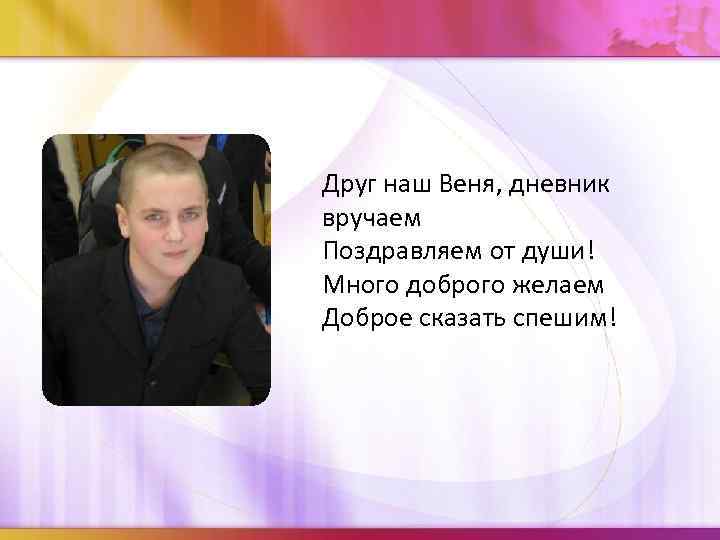 Друг наш Веня, дневник вручаем
Поздравляем от души!
Много доброго желаем
Доброе сказать спешим!